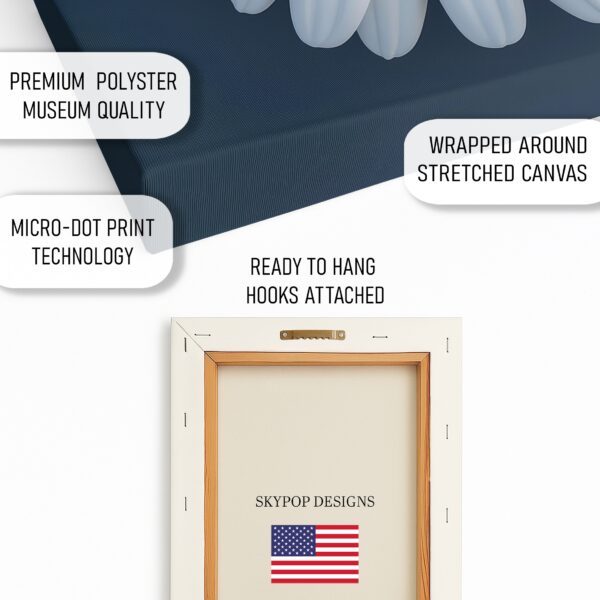 PREMIUM POLYSTER
MUSEUM QUALITY

WRAPPED AROUND
STRETCHED CANVAS

MICRO-DOT PRINT
TECHNOLOGY

READY TO HANG
HOOKS ATTACHED

SKYPOP DESIGNS